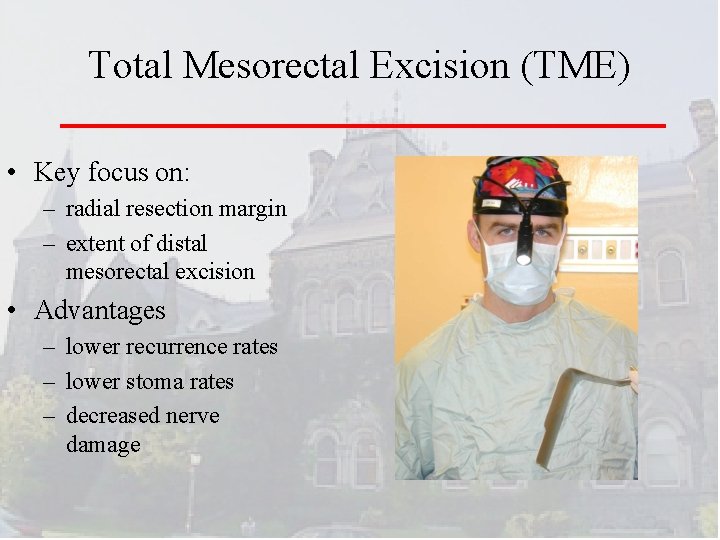 Total Mesorectal Excision (TME)

• Key focus on:
  – radial resection margin
  – extent of distal mesorectal excision
• Advantages
  – lower recurrence rates
  – lower stoma rates
  – decreased nerve damage